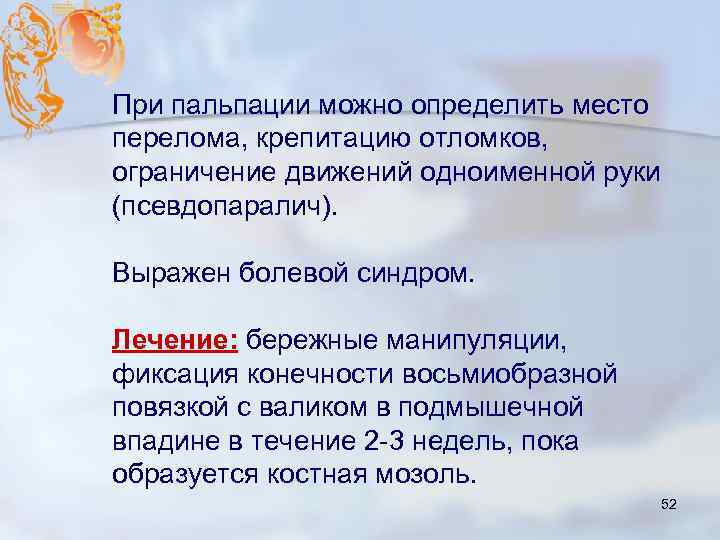 При пальпации можно определить место перелома, крепитацию отломков, ограничение движений одноименной руки (псевдопаралич).

Выражен болевой синдром.

Лечение: бережные манипуляции, фиксация конечности восьмиобразной повязкой с валиком в подмышечной впадине в течение 2-3 недель, пока образуется костная мозоль.

52